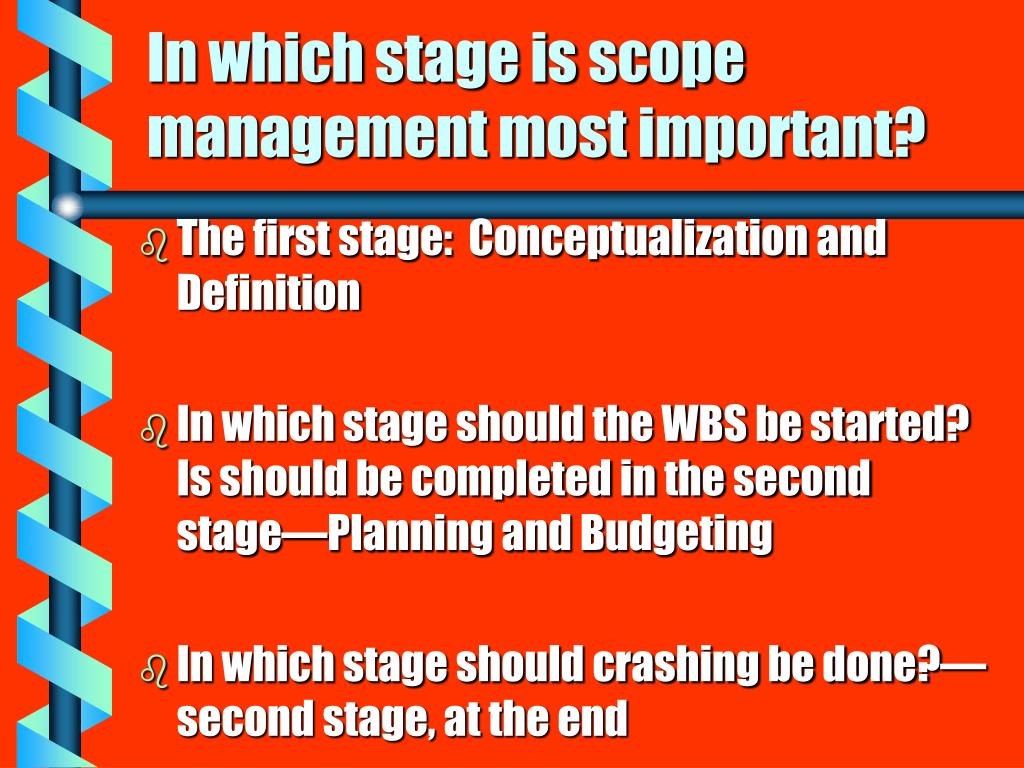 In which stage is scope management most important?

The first stage: Conceptualization and Definition

In which stage should the WBS be started? Is should be completed in the second stage—Planning and Budgeting

In which stage should crashing be done?—second stage, at the end